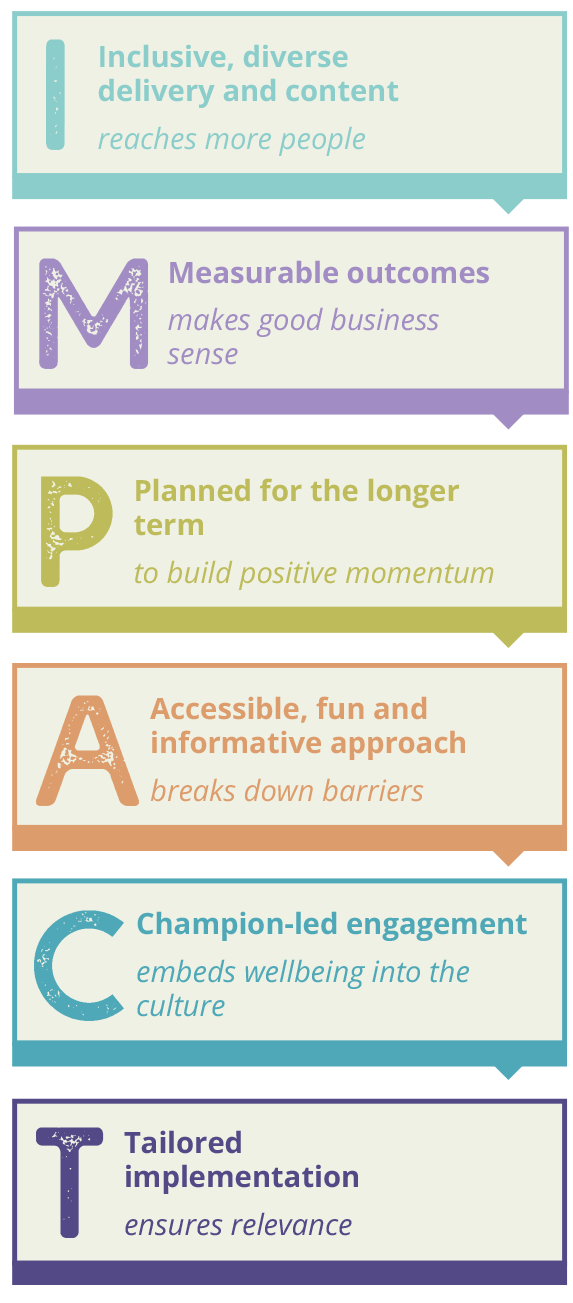 I

Inclusive, diverse delivery and content

reaches more people

M

Measurable outcomes

makes good business sense

P

Planned for the longer term

to build positive momentum

A

Accessible, fun and informative approach

breaks down barriers

C

Champion-led engagement

embeds wellbeing into the culture

T

Tailored implementation

ensures relevance